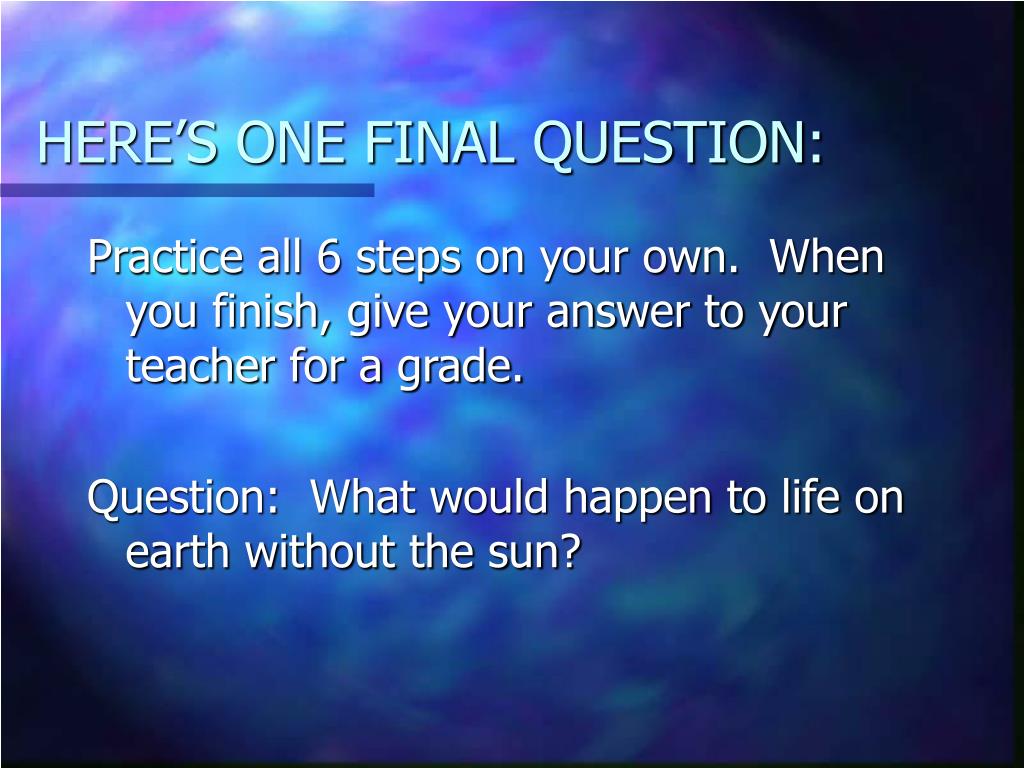 HERE’S ONE FINAL QUESTION:

Practice all 6 steps on your own.  When you finish, give your answer to your teacher for a grade.

Question:  What would happen to life on earth without the sun?